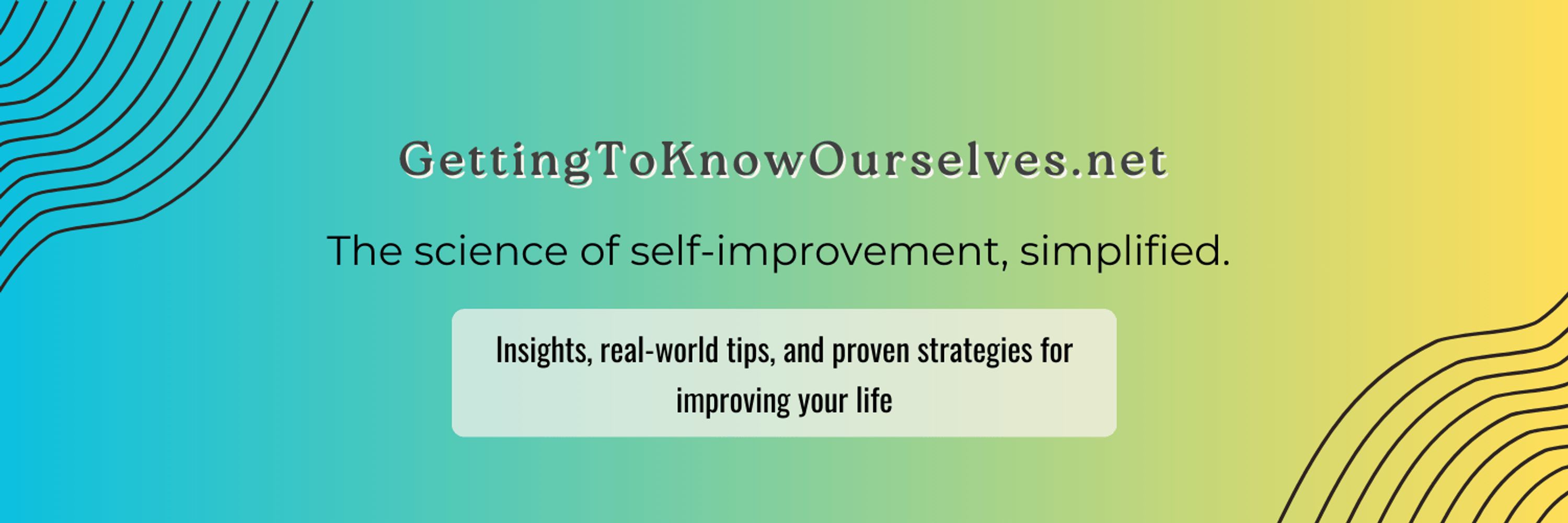 GettingToKnowOurselves.net

The science of self-improvement, simplified.

Insights, real-world tips, and proven strategies for improving your life